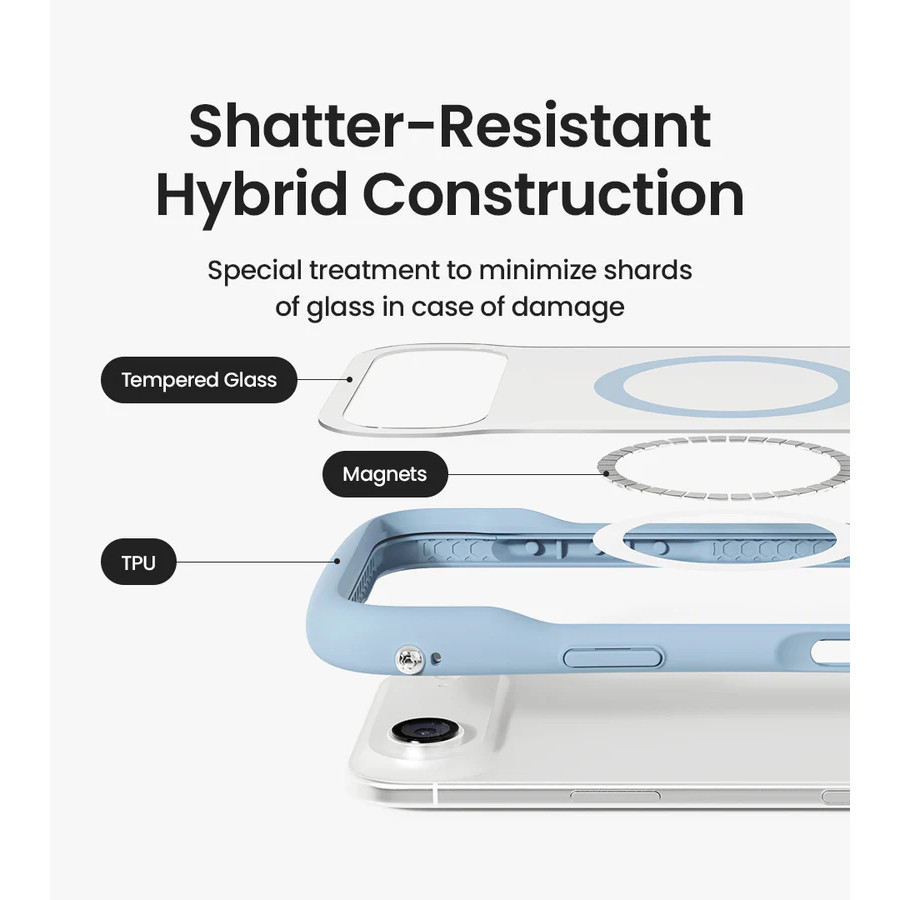 Shatter-Resistant Hybrid Construction

Special treatment to minimize shards of glass in case of damage

Tempered Glass

Magnets

TPU